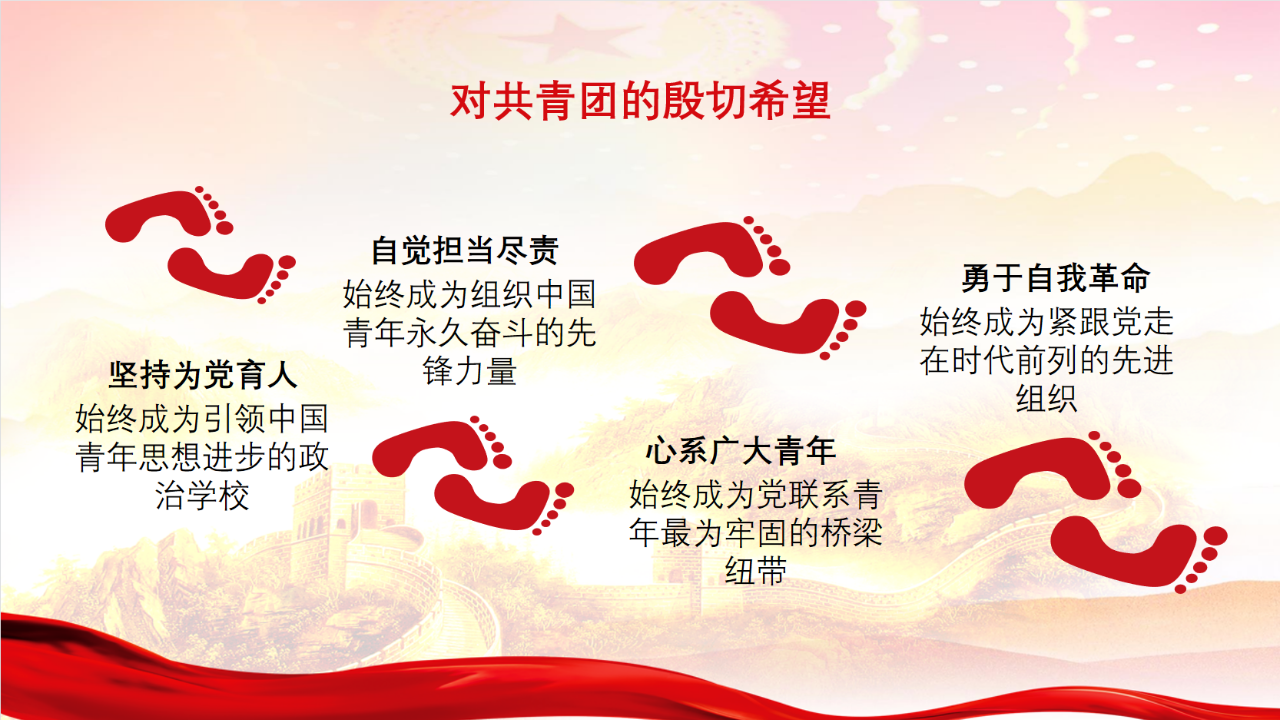 对共青团的殷切希望

坚持为党育人
始终成为引领中国青年思想进步的政治学校

自觉担当尽责
始终成为组织中国青年永久奋斗的先锋力量

心系广大青年
始终成为党联系青年最为牢固的桥梁纽带

勇于自我革命
始终成为紧跟党走在时代前列的先进组织